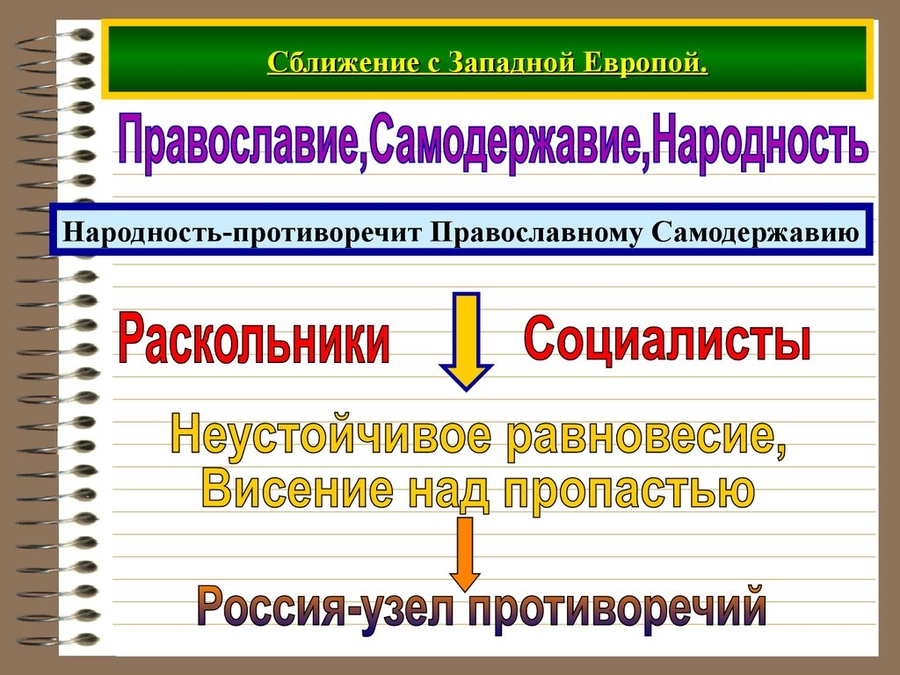 Сближение с Западной Европой.

Православие,Самодержавие,Народность

Народность-противоречит Православному Самодержавию

Раскольники

Социалисты

Неустойчивое равновесие, Висение над пропастью

Россия-узел противоречий